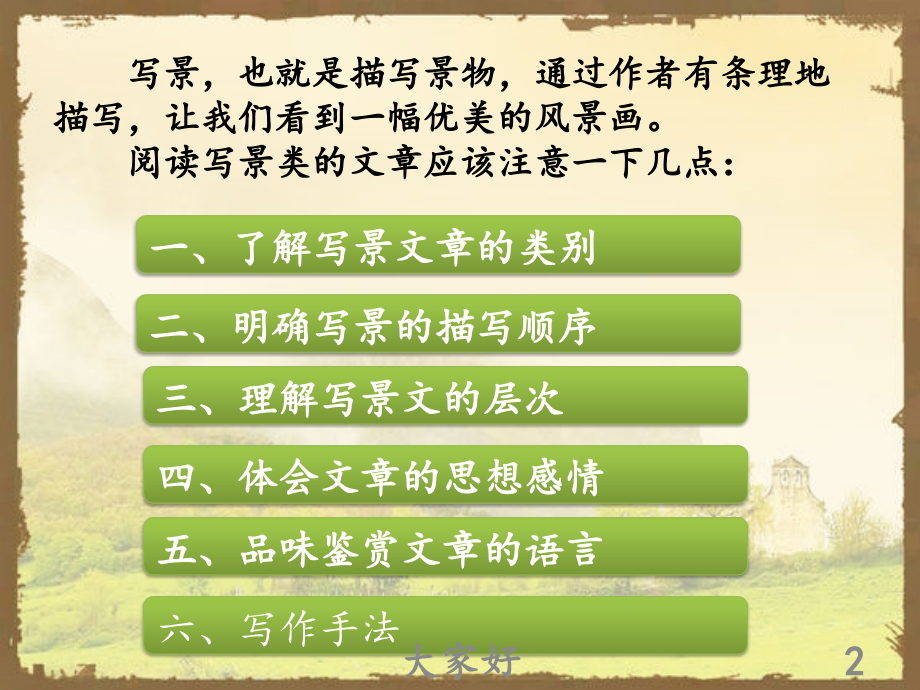 写景，也就是描写景物，通过作者有条理地描写，让我们看到一幅优美的风景画。

阅读写景类的文章应该注意一下几点：

一、了解写景文章的类别

二、明确写景的描写顺序

三、理解写景文的层次

四、体会文章的思想感情

五、品味鉴赏文章的语言

六、写作手法

大家好

2